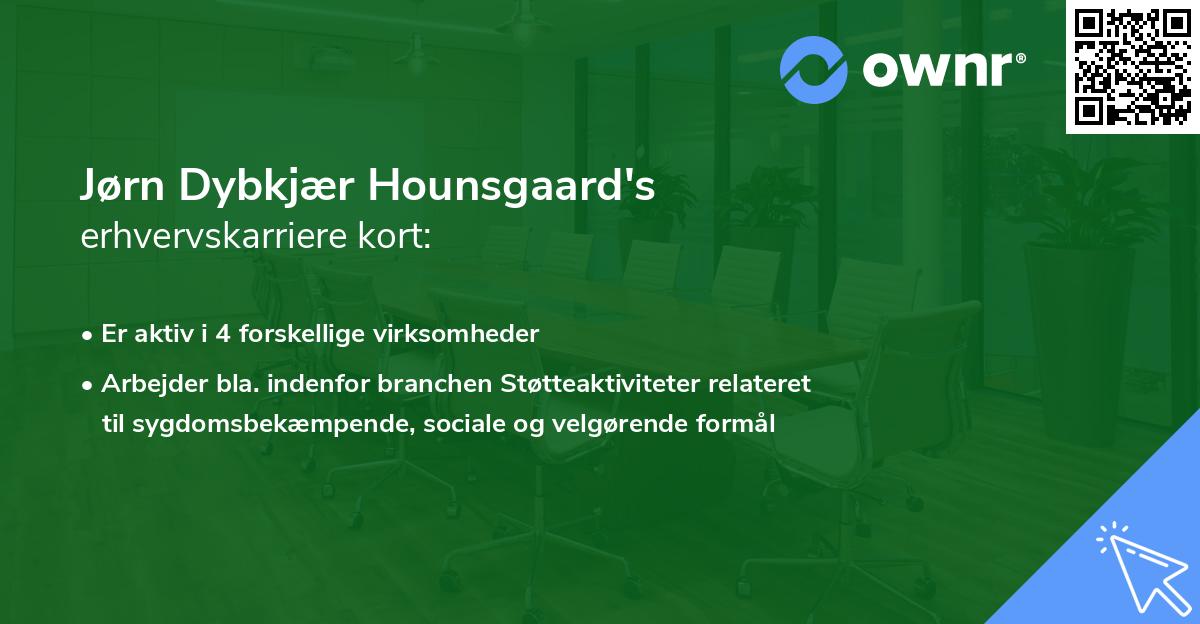 ownr®

Jørn Dybkjær Hounsgaard's erhvervskarriere kort:

• Er aktiv i 4 forskellige virksomheder

• Arbejder bla. indenfor branchen Støtteaktiviteter relateret til sygdomsbekæmpende, sociale og velgørende formål